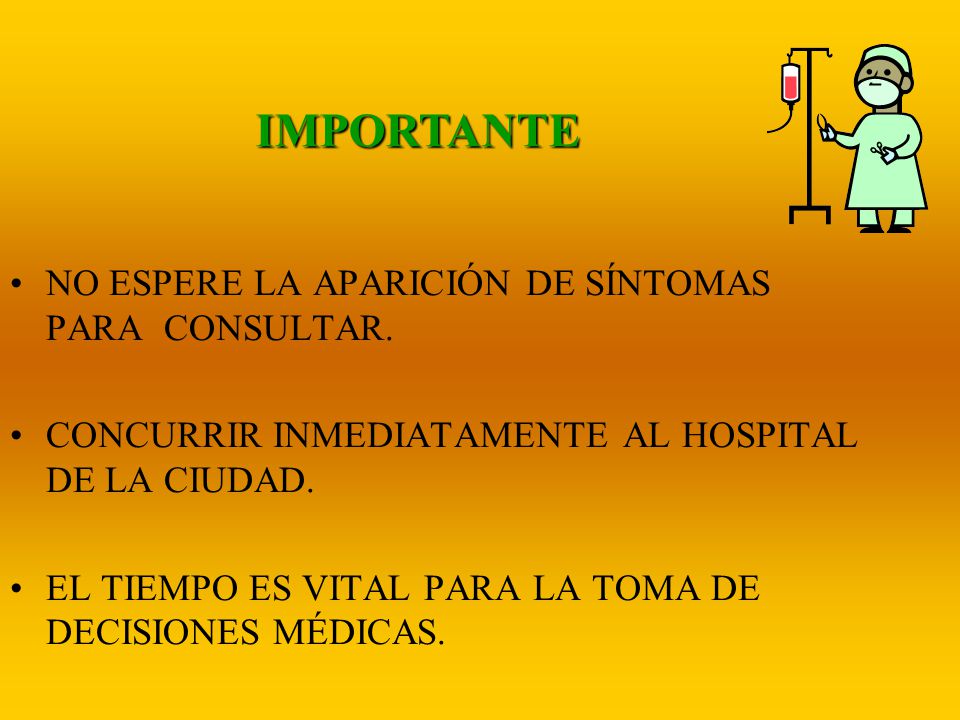 IMPORTANTE

• NO ESPERE LA APARICIÓN DE SÍNTOMAS PARA CONSULTAR.

• CONCURRIR INMEDIATAMENTE AL HOSPITAL DE LA CIUDAD.

• EL TIEMPO ES VITAL PARA LA TOMA DE DECISIONES MÉDICAS.